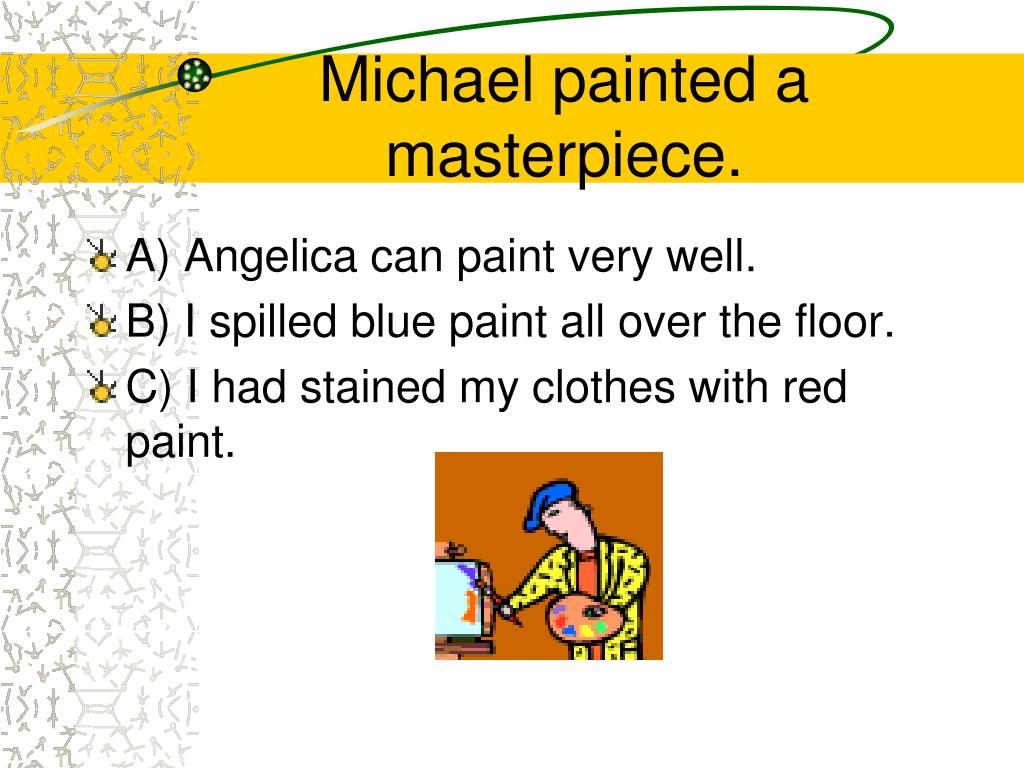 Michael painted a masterpiece.

A) Angelica can paint very well.

B) I spilled blue paint all over the floor.

C) I had stained my clothes with red paint.